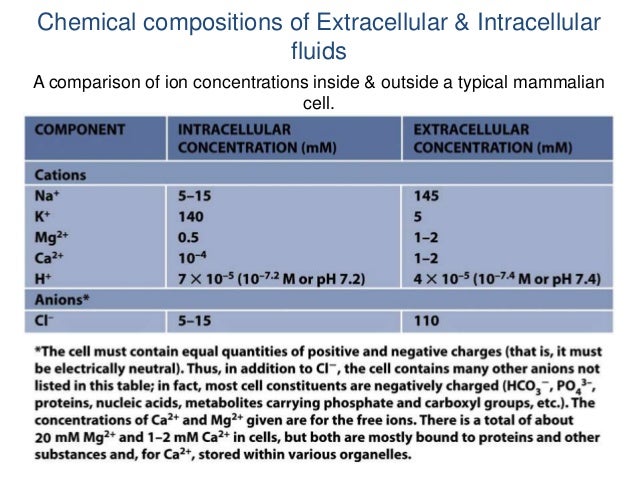 Chemical compositions of Extracellular & Intracellular fluids

A comparison of ion concentrations inside & outside a typical mammalian cell.

| COMPONENT | INTRACELLULAR CONCENTRATION (mM) | EXTRACELLULAR CONCENTRATION (mM) |
|---|---|---|
| Cations | | |
| $Na^+$ | 5–15 | 145 |
| $K^+$ | 140 | 5 |
| $Mg^{2+}$ | 0.5 | 1–2 |
| $Ca^{2+}$ | $10^{-4}$ | 1–2 |
| $H^+$ | $7 \times 10^{-5}$ ($10^{-7.2}$ M or pH 7.2) | $4 \times 10^{-5}$ ($10^{-7.4}$ M or pH 7.4) |
| Anions* | | |
| $Cl^-$ | 5–15 | 110 |

*The cell must contain equal quantities of positive and negative charges (that is, it must be electrically neutral). Thus, in addition to $Cl^-$, the cell contains many other anions not listed in this table; in fact, most cell constituents are negatively charged ($HCO_3^-$, $PO_4^{3-}$, proteins, nucleic acids, metabolites carrying phosphate and carboxyl groups, etc.). The concentrations of $Ca^{2+}$ and $Mg^{2+}$ given are for the free ions. There is a total of about 20 mM $Mg^{2+}$ and 1–2 mM $Ca^{2+}$ in cells, but both are mostly bound to proteins and other substances and, for $Ca^{2+}$, stored within various organelles.